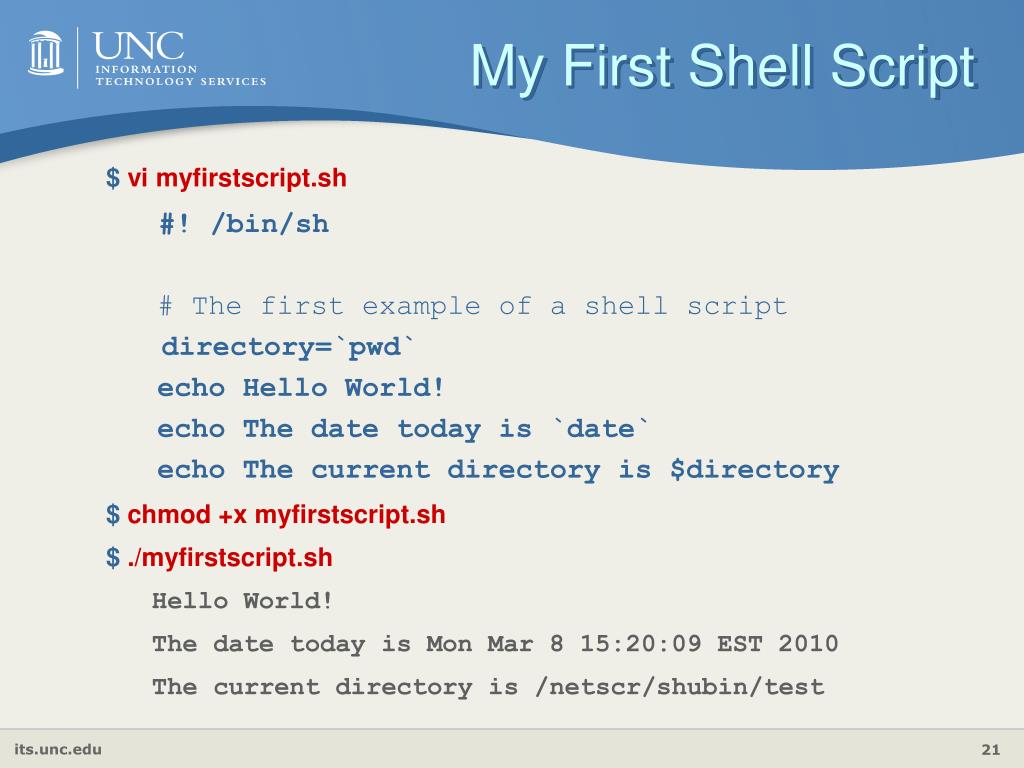 UNC
INFORMATION TECHNOLOGY SERVICES

My First Shell Script

$ vi myfirstscript.sh

#! /bin/sh

# The first example of a shell script
directory=`pwd`
echo Hello World!
echo The date today is `date`
echo The current directory is $directory

$ chmod +x myfirstscript.sh

$ ./myfirstscript.sh

Hello World!

The date today is Mon Mar 8 15:20:09 EST 2010

The current directory is /netscr/shubin/test

its.unc.edu

21